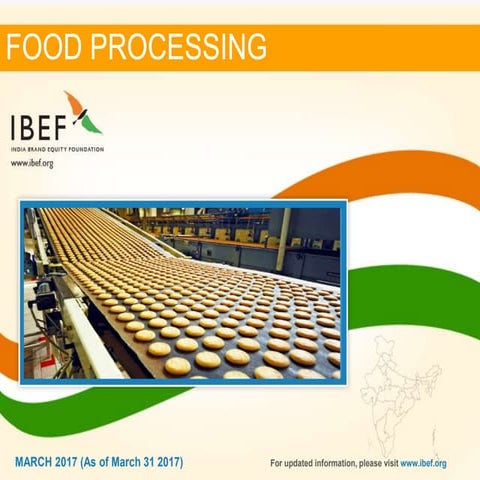 FOOD PROCESSING

IBEF
INDIA BRAND EQUITY FOUNDATION
www.ibef.org

MARCH 2017 (As of March 31 2017)

For updated information, please visit www.ibef.org